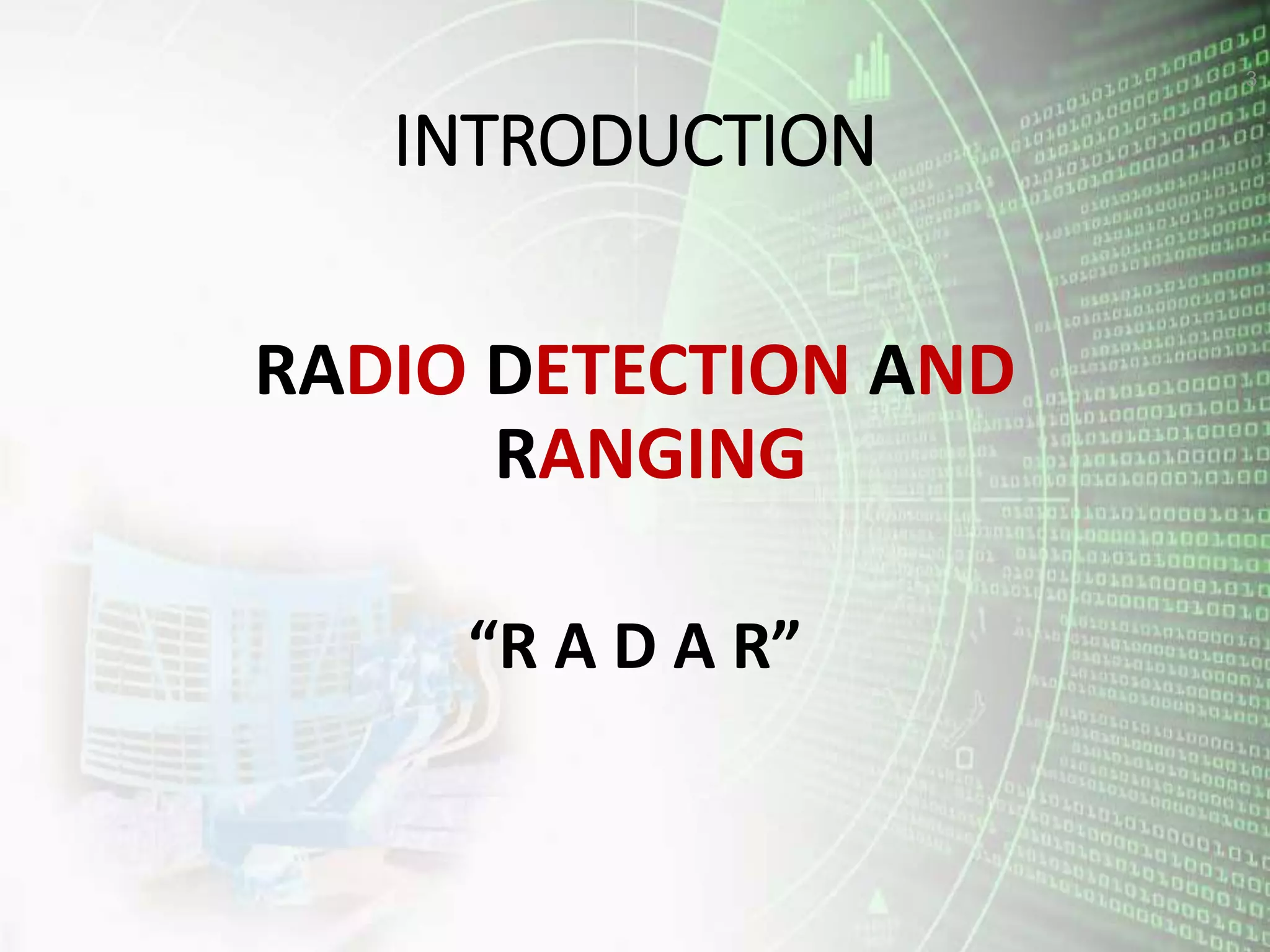 3

INTRODUCTION

RADIO DETECTION AND RANGING

“R A D A R”